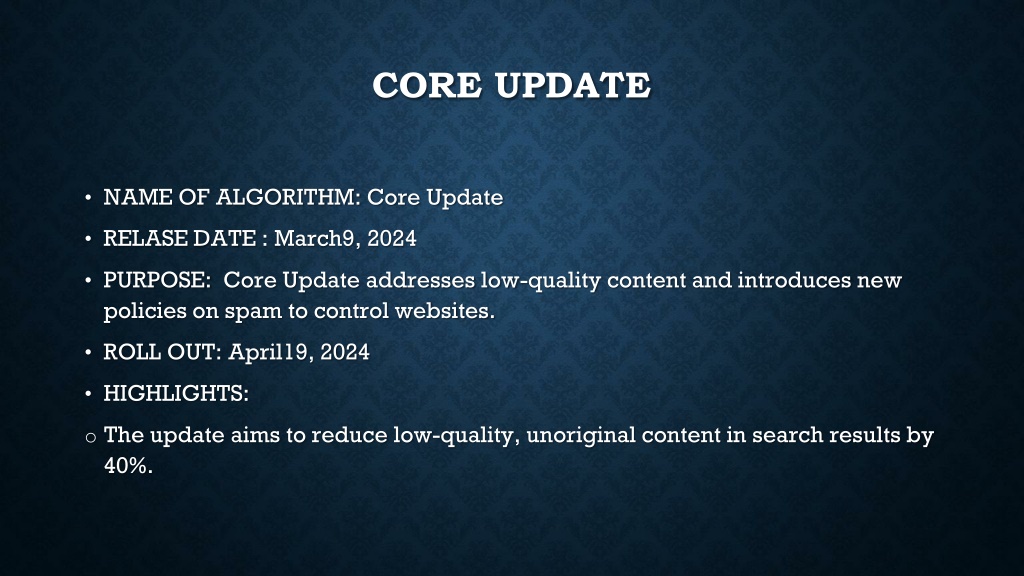 CORE UPDATE

• NAME OF ALGORITHM: Core Update

• RELASE DATE : March9, 2024

• PURPOSE:  Core Update addresses low-quality content and introduces new policies on spam to control websites.

• ROLL OUT: April19, 2024

• HIGHLIGHTS:

o The update aims to reduce low-quality, unoriginal content in search results by 40%.